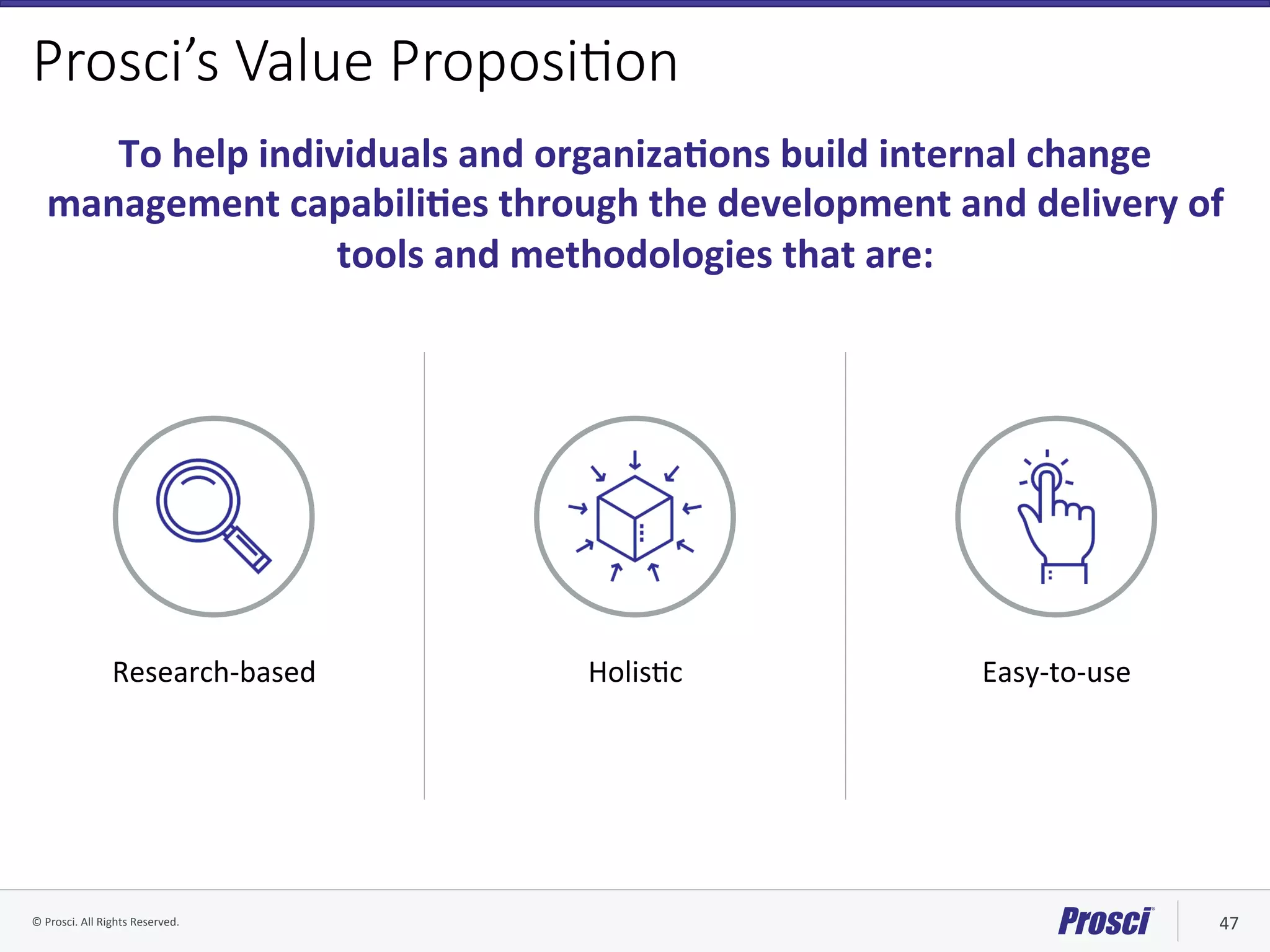 Prosci's Value Proposition

To help individuals and organizations build internal change management capabilities through the development and delivery of tools and methodologies that are:

Research-based

Holistic

Easy-to-use

© Prosci. All Rights Reserved.

Prosci

47